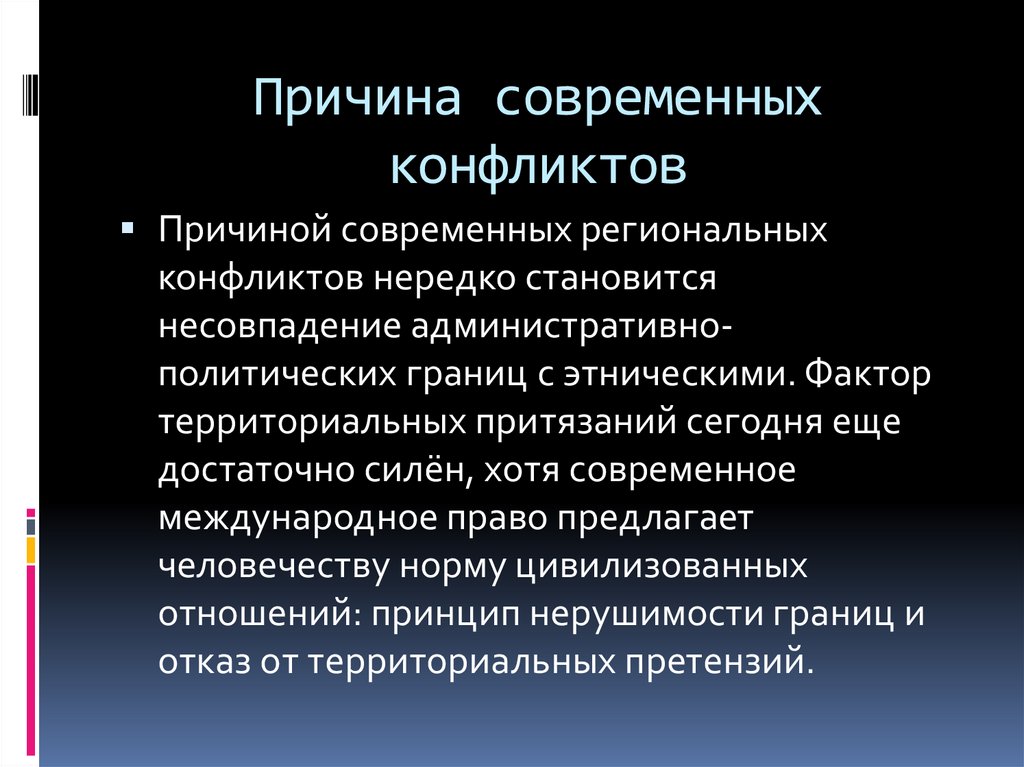 Причина современных конфликтов

▪ Причиной современных региональных конфликтов нередко становится несовпадение административно-политических границ с этническими. Фактор территориальных притязаний сегодня еще достаточно силён, хотя современное международное право предлагает человечеству норму цивилизованных отношений: принцип нерушимости границ и отказ от территориальных претензий.